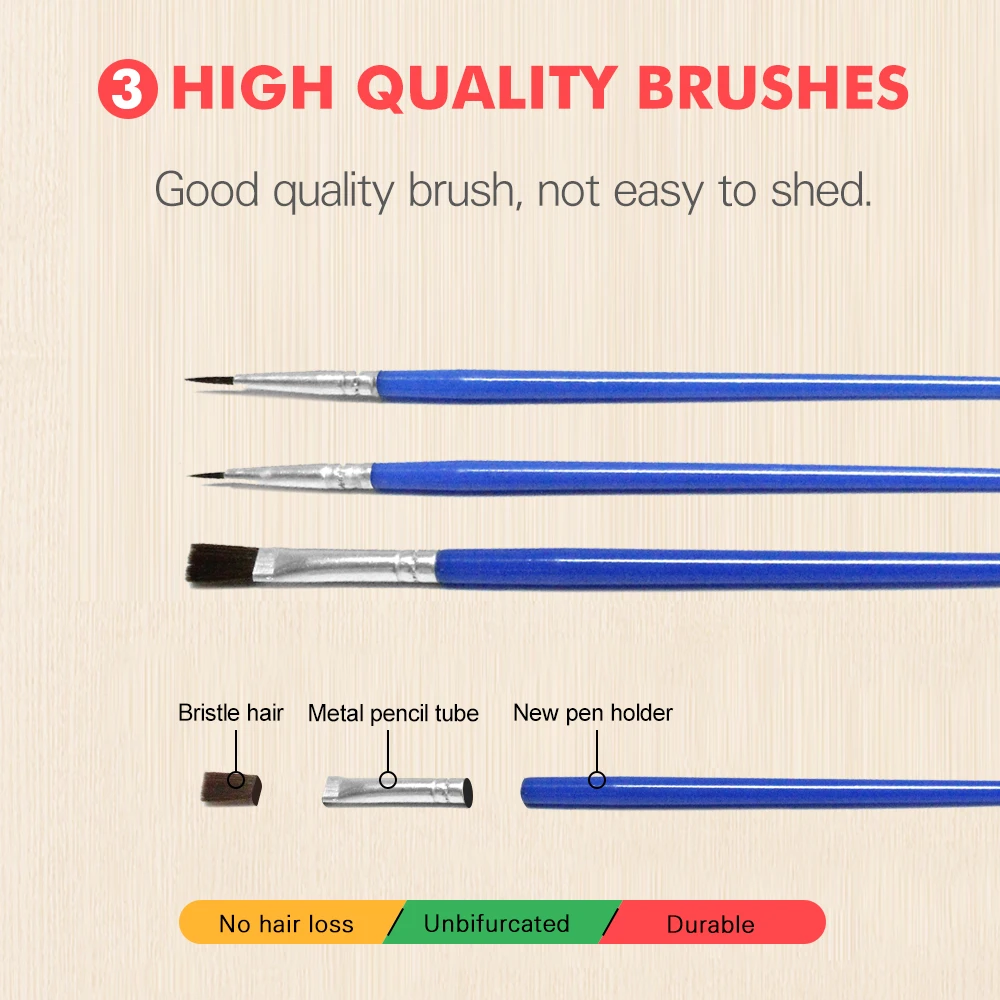 3 HIGH QUALITY BRUSHES

Good quality brush, not easy to shed.

Bristle hair
Metal pencil tube
New pen holder

No hair loss
Unbifurcated
Durable